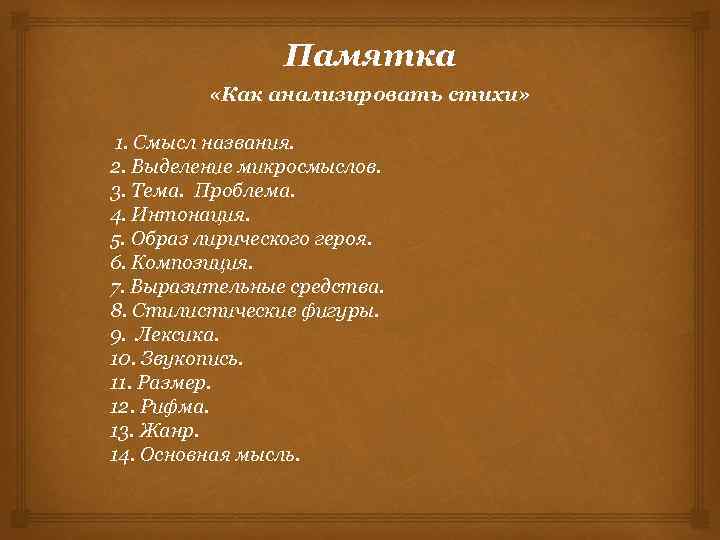 Памятка
«Как анализировать стихи»

1. Смысл названия.
2. Выделение микросмыслов.
3. Тема. Проблема.
4. Интонация.
5. Образ лирического героя.
6. Композиция.
7. Выразительные средства.
8. Стилистические фигуры.
9. Лексика.
10. Звукопись.
11. Размер.
12. Рифма.
13. Жанр.
14. Основная мысль.